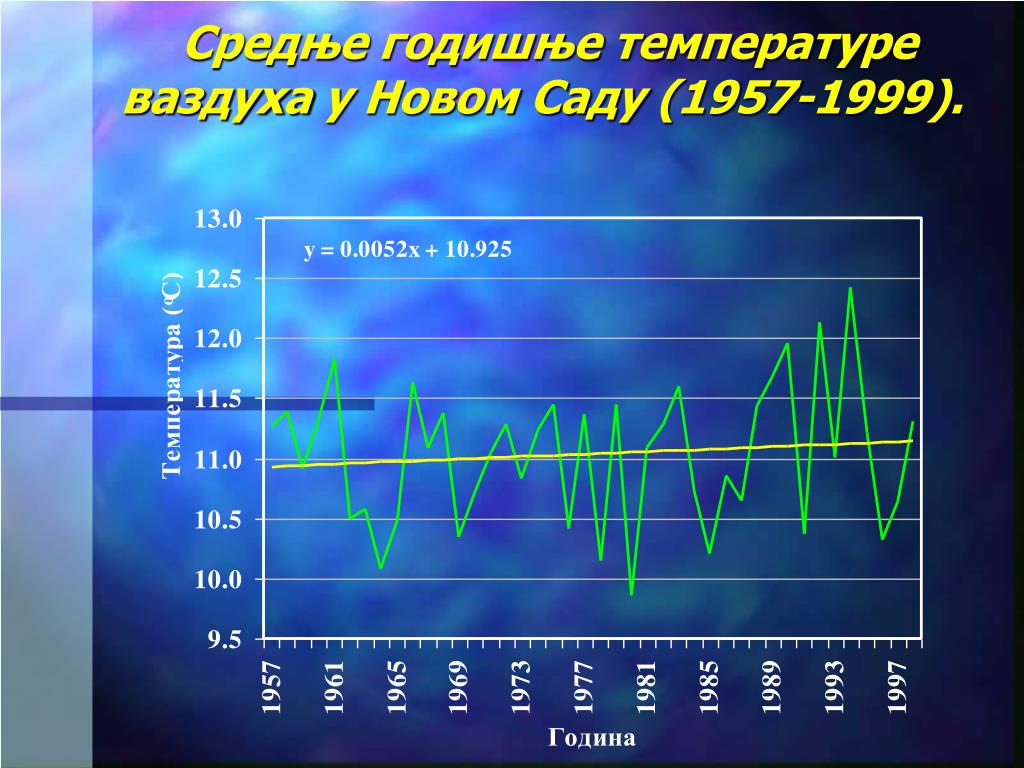 Средње годишње температуре ваздуха у Новом Саду (1957-1999).

y = 0.0052x + 10.925

Температура (ºC)

13.0
12.5
12.0
11.5
11.0
10.5
10.0
9.5

1957
1961
1965
1969
1973
1977
1981
1985
1989
1993
1997

Година